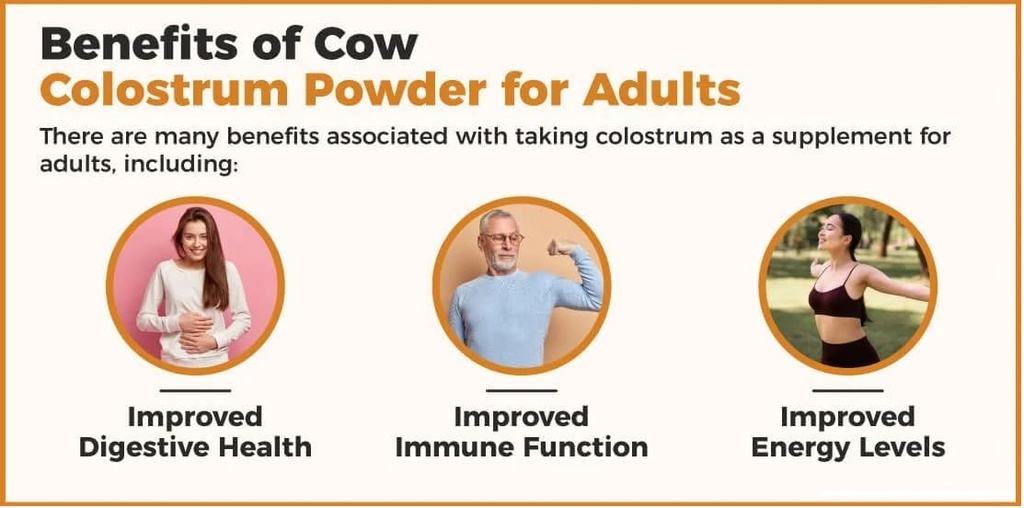 Benefits of Cow
Colostrum Powder for Adults

There are many benefits associated with taking colostrum as a supplement for adults, including:

Improved
Digestive Health

Improved
Immune Function

Improved
Energy Levels